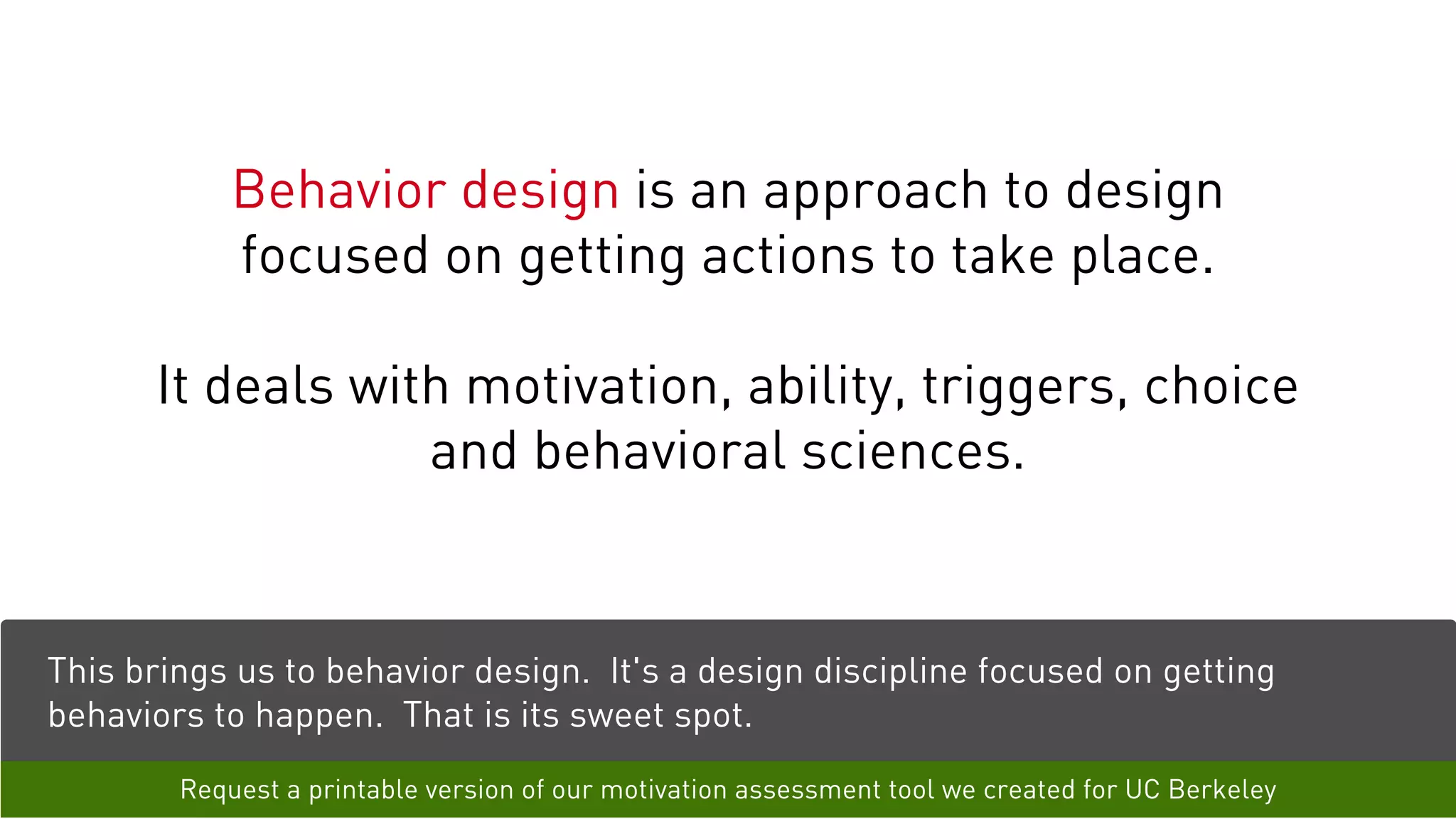 Behavior design is an approach to design focused on getting actions to take place.

It deals with motivation, ability, triggers, choice and behavioral sciences.

This brings us to behavior design.  It's a design discipline focused on getting behaviors to happen.  That is its sweet spot.

Request a printable version of our motivation assessment tool we created for UC Berkeley